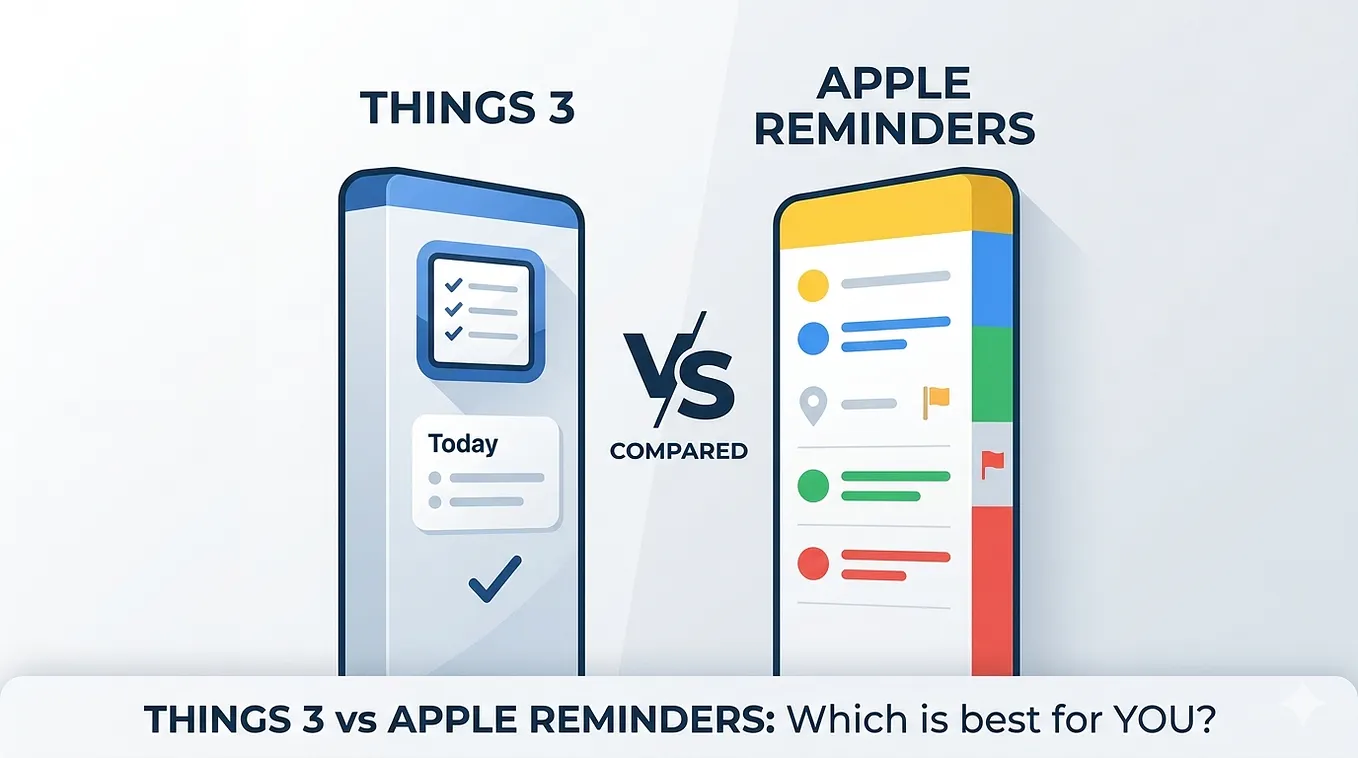 THINGS 3

APPLE REMINDERS

Today

VS

COMPARED

THINGS 3 vs APPLE REMINDERS: Which is best for YOU?